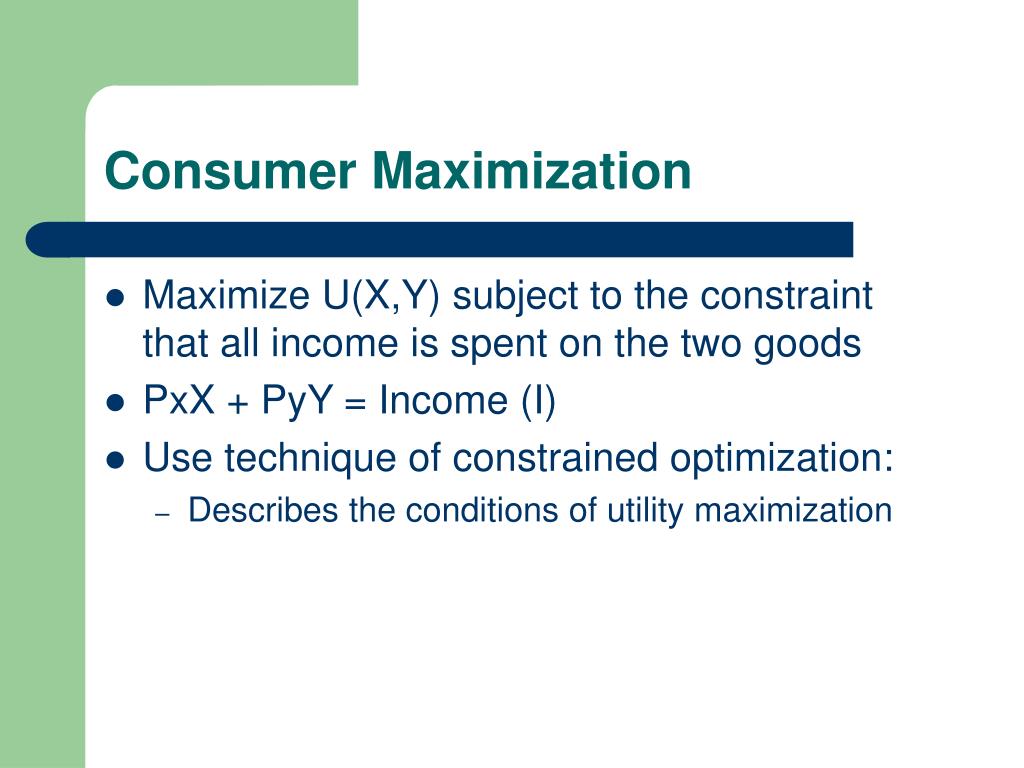 Consumer Maximization

- Maximize U(X,Y) subject to the constraint that all income is spent on the two goods
- PxX + PyY = Income (I)
- Use technique of constrained optimization:
  – Describes the conditions of utility maximization